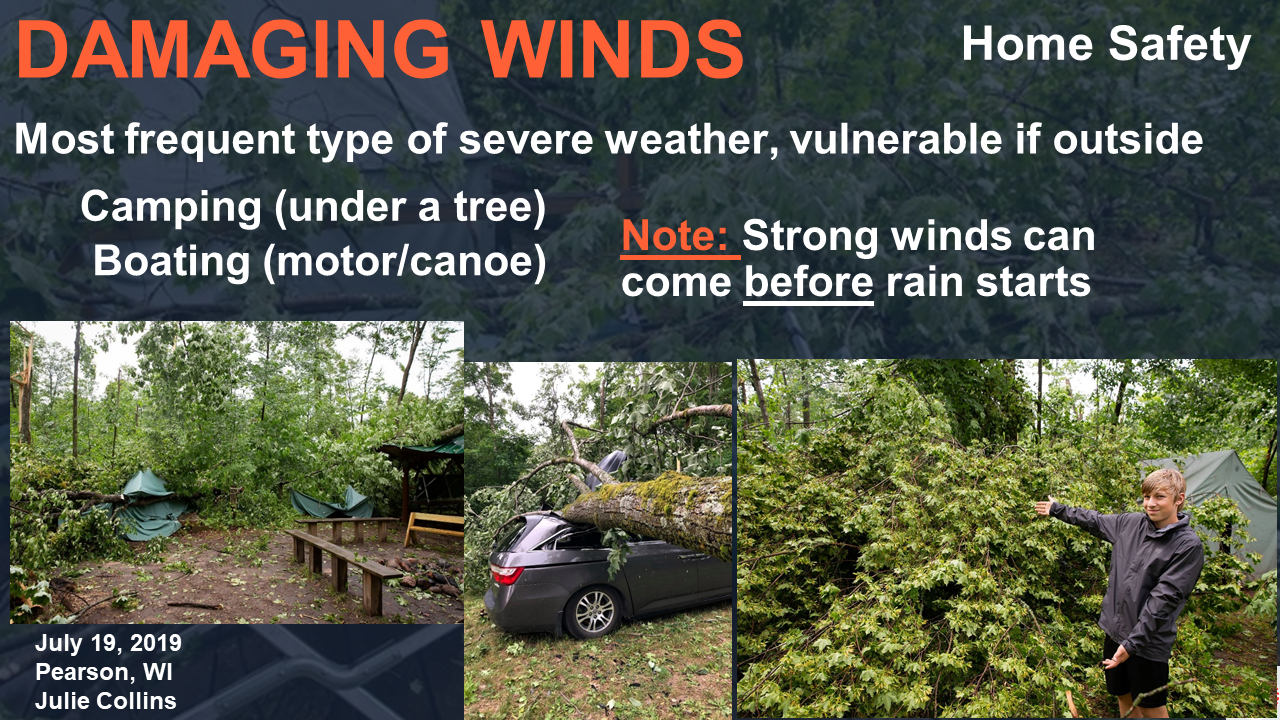 DAMAGING WINDS

Home Safety

Most frequent type of severe weather, vulnerable if outside

Camping (under a tree)
Boating (motor/canoe)

Note: Strong winds can come before rain starts

July 19, 2019
Pearson, WI
Julie Collins